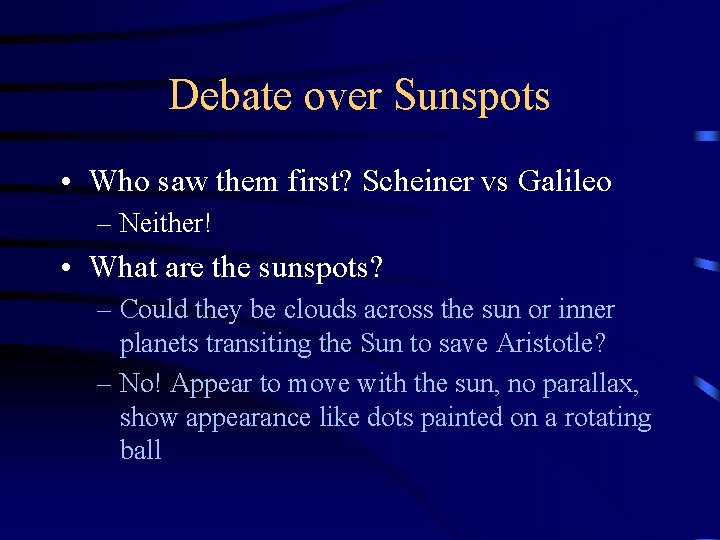 Debate over Sunspots

• Who saw them first? Scheiner vs Galileo
– Neither!

• What are the sunspots?
– Could they be clouds across the sun or inner planets transiting the Sun to save Aristotle?
– No! Appear to move with the sun, no parallax, show appearance like dots painted on a rotating ball